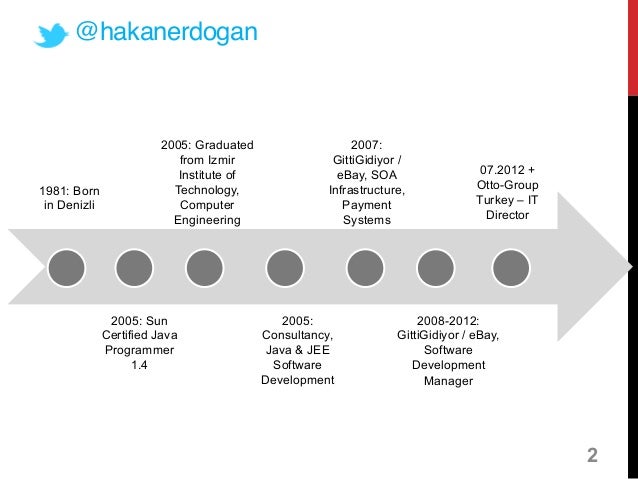 @hakanerdogan

1981: Born in Denizli

2005: Sun Certified Java Programmer 1.4

2005: Graduated from Izmir Institute of Technology, Computer Engineering

2005: Consultancy, Java & JEE Software Development

2007: GittiGidiyor / eBay, SOA Infrastructure, Payment Systems

2008-2012: GittiGidiyor / eBay, Software Development Manager

07.2012 + Otto-Group Turkey – IT Director

2